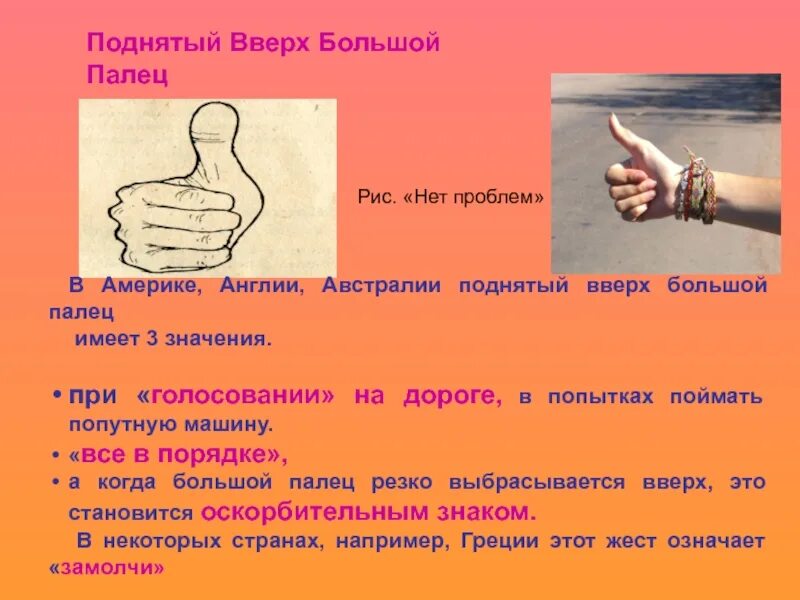 Поднятый Вверх Большой Палец

Рис. «Нет проблем»

В Америке, Англии, Австралии поднятый вверх большой палец
имеет 3 значения.

• при «голосовании» на дороге, в попытках поймать попутную машину.
• «все в порядке»,
• а когда большой палец резко выбрасывается вверх, это становится оскорбительным знаком.

В некоторых странах, например, Греции этот жест означает «замолчи»